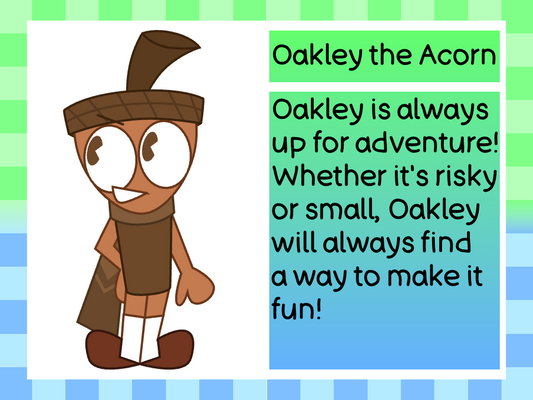 Oakley the Acorn

Oakley is always up for adventure! Whether it's risky or small, Oakley will always find a way to make it fun!